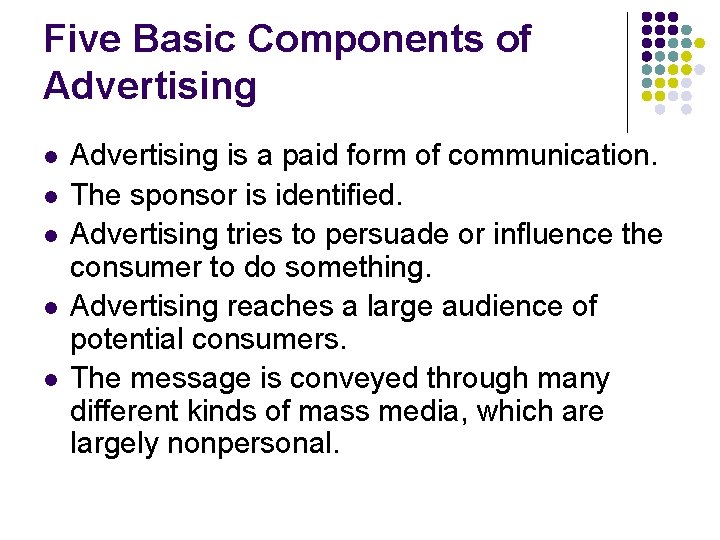 Five Basic Components of Advertising

- Advertising is a paid form of communication.
- The sponsor is identified.
- Advertising tries to persuade or influence the consumer to do something.
- Advertising reaches a large audience of potential consumers.
- The message is conveyed through many different kinds of mass media, which are largely nonpersonal.